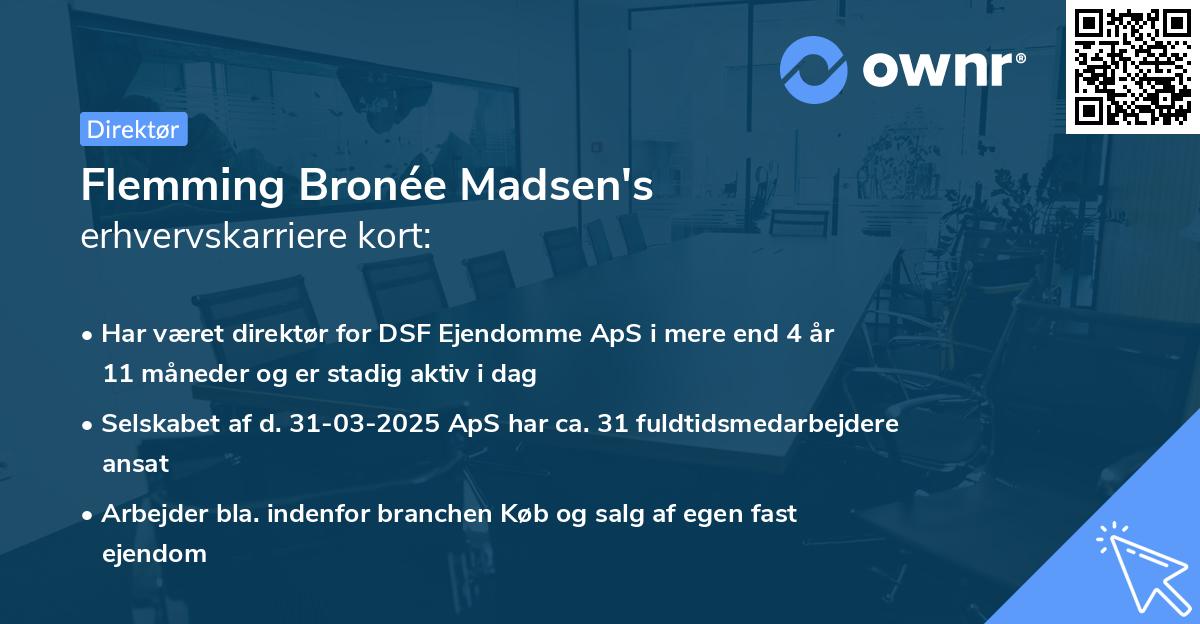 ownr®

Direktør

Flemming Bronée Madsen's
erhvervskarriere kort:

• Har været direktør for DSF Ejendomme ApS i mere end 4 år 11 måneder og er stadig aktiv i dag

• Selskabet af d. 31-03-2025 ApS har ca. 31 fuldtidsmedarbejdere ansat

• Arbejder bla. indenfor branchen Køb og salg af egen fast ejendom